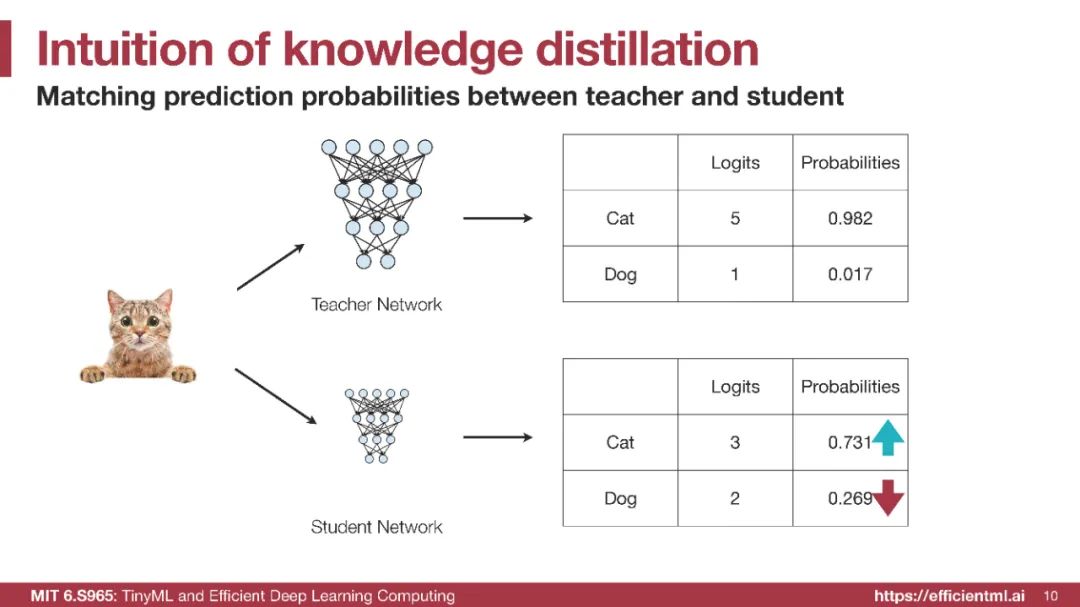 Intuition of knowledge distillation

Matching prediction probabilities between teacher and student

Teacher Network

| | Logits | Probabilities |
|---|---|---|
| Cat | 5 | 0.982 |
| Dog | 1 | 0.017 |

Student Network

| | Logits | Probabilities |
|---|---|---|
| Cat | 3 | 0.731 |
| Dog | 2 | 0.269 |

MIT 6.S965: TinyML and Efficient Deep Learning Computing https://efficientml.ai 10